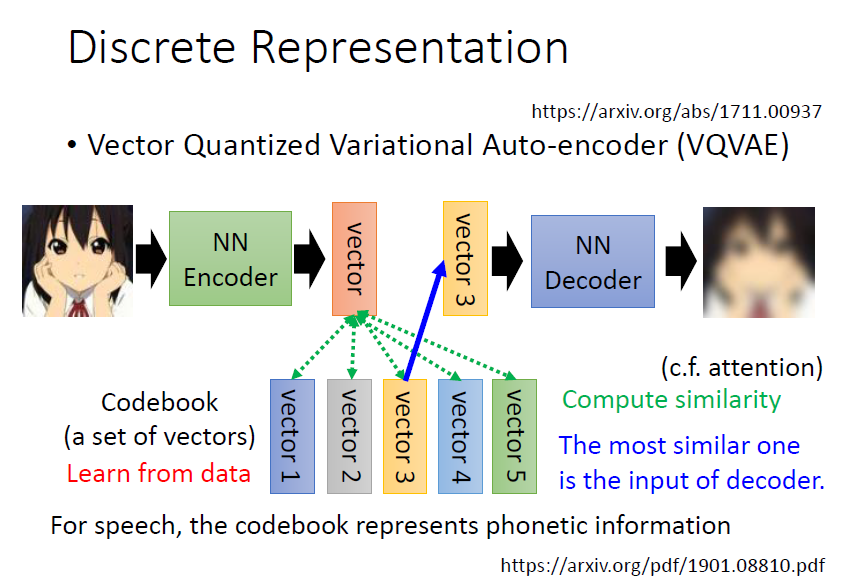 Discrete Representation

https://arxiv.org/abs/1711.00937

• Vector Quantized Variational Auto-encoder (VQVAE)

NN Encoder

vector

vector 3

NN Decoder

(c.f. attention)

Codebook (a set of vectors)

Learn from data

vector 1

vector 2

vector 3

vector 4

vector 5

Compute similarity

The most similar one is the input of decoder.

For speech, the codebook represents phonetic information

https://arxiv.org/pdf/1901.08810.pdf